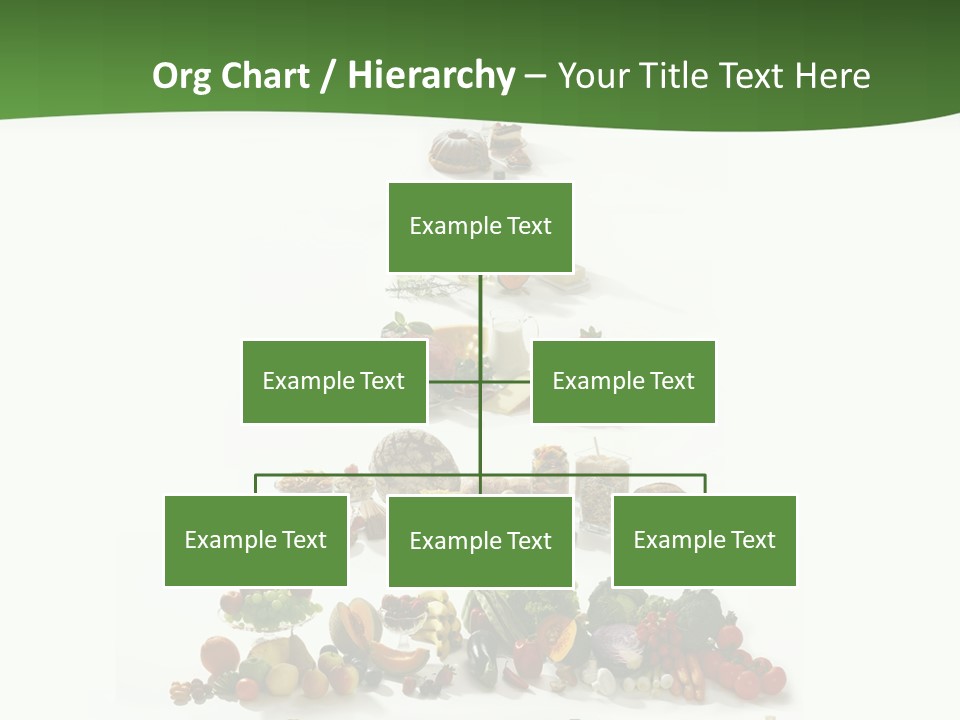 Org Chart / Hierarchy – Your Title Text Here

Example Text

Example Text

Example Text

Example Text

Example Text

Example Text